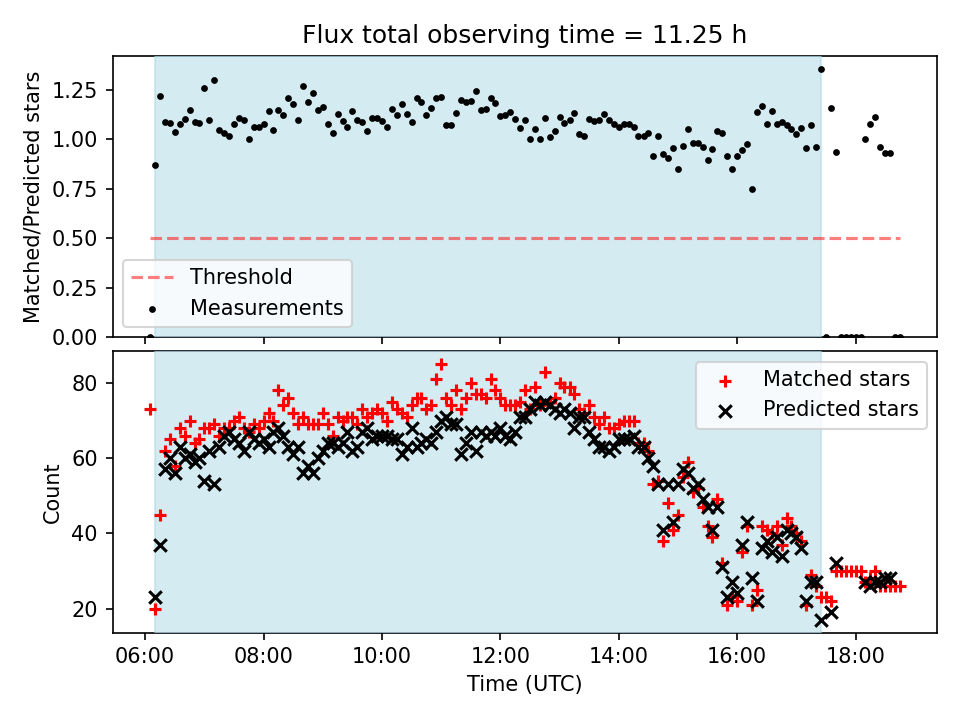 Flux total observing time = 11.25 h

Matched/Predicted stars

1.25
1.00
0.75
0.50
0.25
0.00

Threshold
Measurements

Count

80
60
40
20

Matched stars
Predicted stars

06:00
08:00
10:00
12:00
14:00
16:00
18:00

Time (UTC)